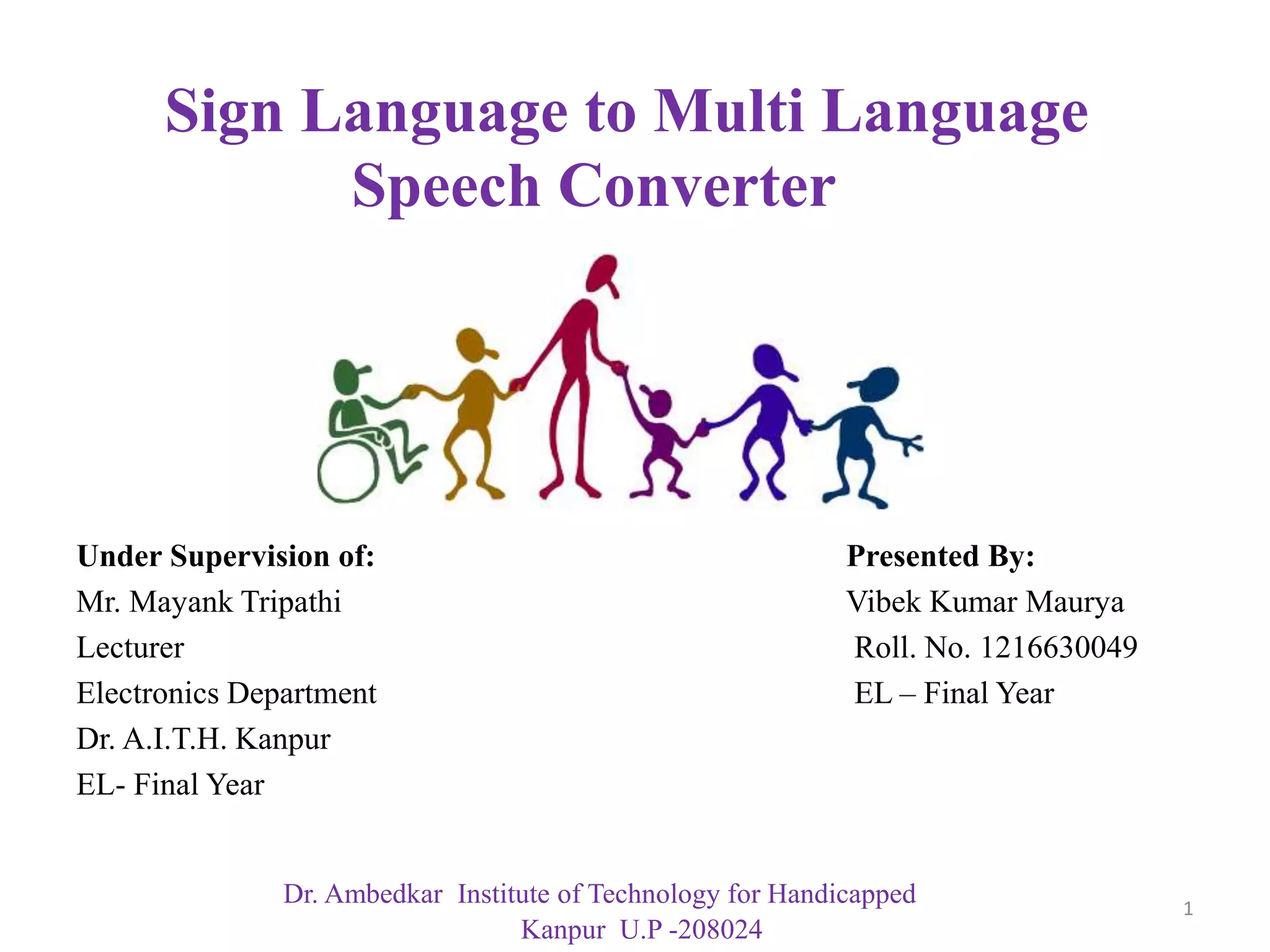 Sign Language to Multi Language Speech Converter

Under Supervision of:
Mr. Mayank Tripathi
Lecturer
Electronics Department
Dr. A.I.T.H. Kanpur
EL- Final Year

Presented By:
Vibek Kumar Maurya
Roll. No. 1216630049
EL – Final Year

Dr. Ambedkar Institute of Technology for Handicapped
Kanpur U.P -208024

1